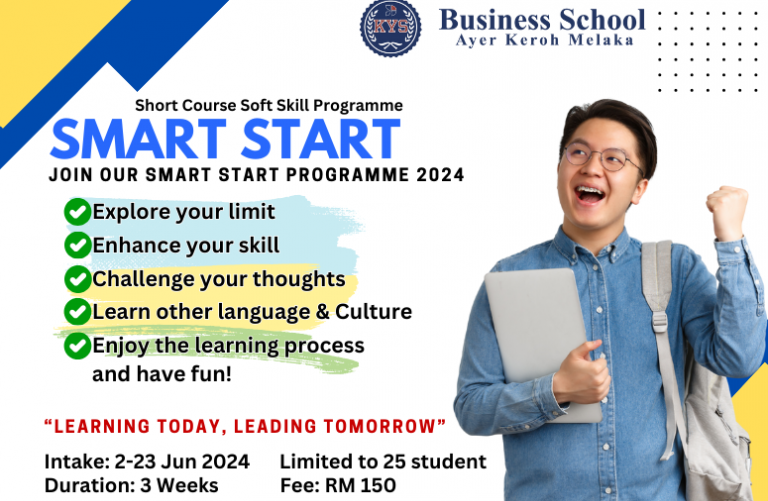 KYS

Business School
Ayer Keroh Melaka

Short Course Soft Skill Programme
SMART START
JOIN OUR SMART START PROGRAMME 2024

Explore your limit
Enhance your skill
Challenge your thoughts
Learn other language & Culture
Enjoy the learning process and have fun!

"LEARNING TODAY, LEADING TOMORROW"

Intake: 2-23 Jun 2024
Duration: 3 Weeks

Limited to 25 student
Fee: RM 150